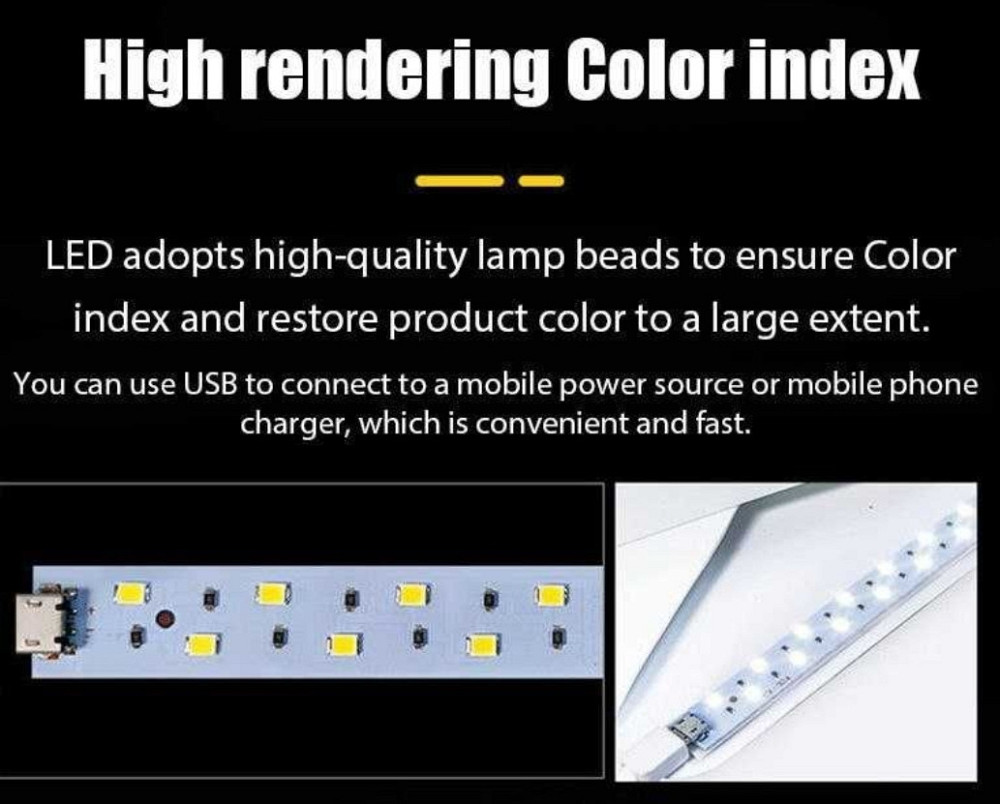 High rendering Color index

LED adopts high-quality lamp beads to ensure Color index and restore product color to a large extent.

You can use USB to connect to a mobile power source or mobile phone charger, which is convenient and fast.